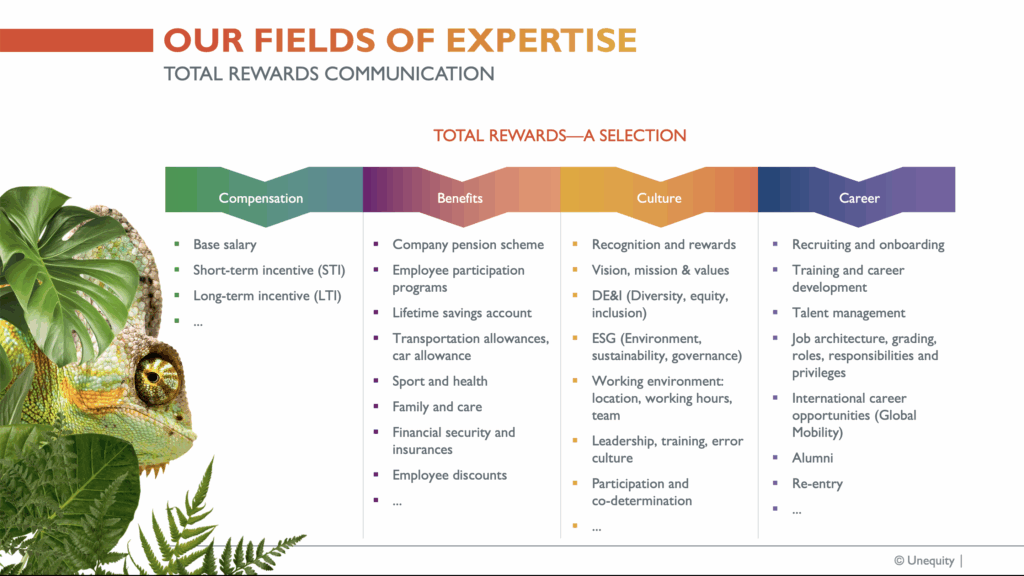 OUR FIELDS OF EXPERTISE
TOTAL REWARDS COMMUNICATION

TOTAL REWARDS—A SELECTION

Compensation

- Base salary
- Short-term incentive (STI)
- Long-term incentive (LTI)
- ...

Benefits

- Company pension scheme
- Employee participation programs
- Lifetime savings account
- Transportation allowances, car allowance
- Sport and health
- Family and care
- Financial security and insurances
- Employee discounts
- ...

Culture

- Recognition and rewards
- Vision, mission & values
- DE&I (Diversity, equity, inclusion)
- ESG (Environment, sustainability, governance)
- Working environment: location, working hours, team
- Leadership, training, error culture
- Participation and co-determination
- ...

Career

- Recruiting and onboarding
- Training and career development
- Talent management
- Job architecture, grading, roles, responsibilities and privileges
- International career opportunities (Global Mobility)
- Alumni
- Re-entry
- ...

© Unequity |